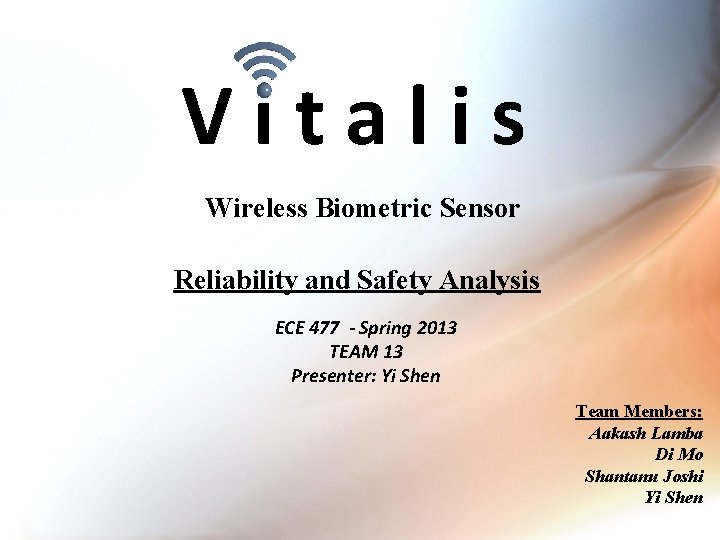 Vitalis

Wireless Biometric Sensor

Reliability and Safety Analysis

ECE 477 - Spring 2013
TEAM 13
Presenter: Yi Shen

Team Members:
Aakash Lamba
Di Mo
Shantanu Joshi
Yi Shen